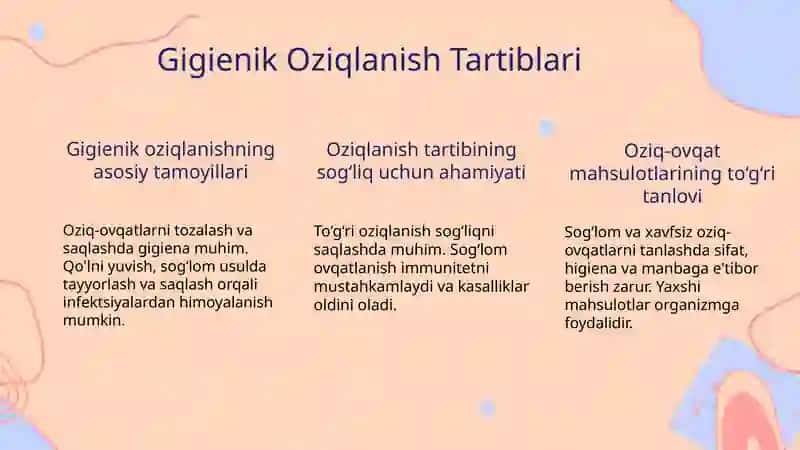 Gigienik Oziqlanish Tartiblari

Gigienik oziqlanishning asosiy tamoyillari

Oziq-ovqatlarni tozalash va saqlashda gigiena muhim. Qo'lni yuvish, sog'lom usulda tayyorlash va saqlash orqali infektsiyalardan himoyalanish mumkin.

Oziqlanish tartibining sog'liq uchun ahamiyati

To'g'ri oziqlanish sog'liqni saqlashda muhim. Sog'lom ovqatlanish immunitetni mustahkamlaydi va kasalliklar oldini oladi.

Oziq-ovqat mahsulotlarining to'g'ri tanlovi

Sog'lom va xavfsiz oziq-ovqatlarni tanlashda sifat, higiena va manbaga e'tibor berish zarur. Yaxshi mahsulotlar organizmga foydalidir.